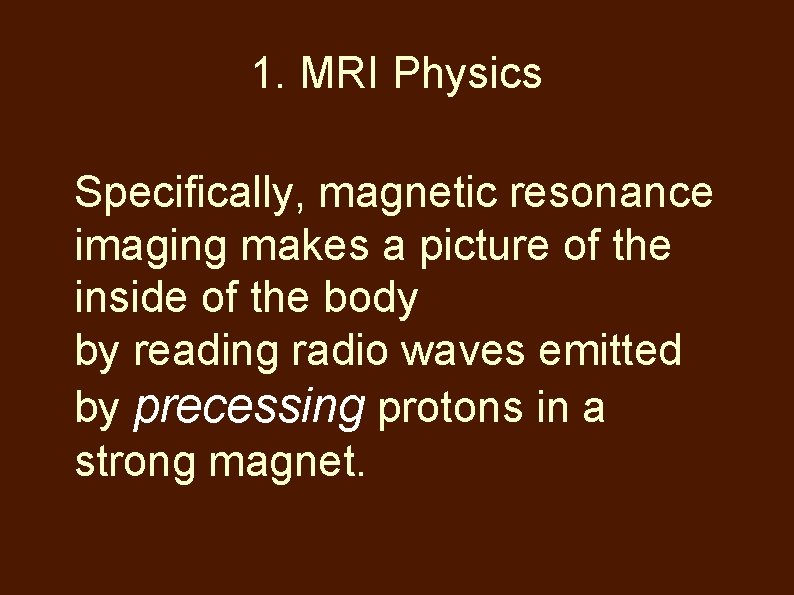 1. MRI Physics

Specifically, magnetic resonance imaging makes a picture of the inside of the body by reading radio waves emitted by precessing protons in a strong magnet.